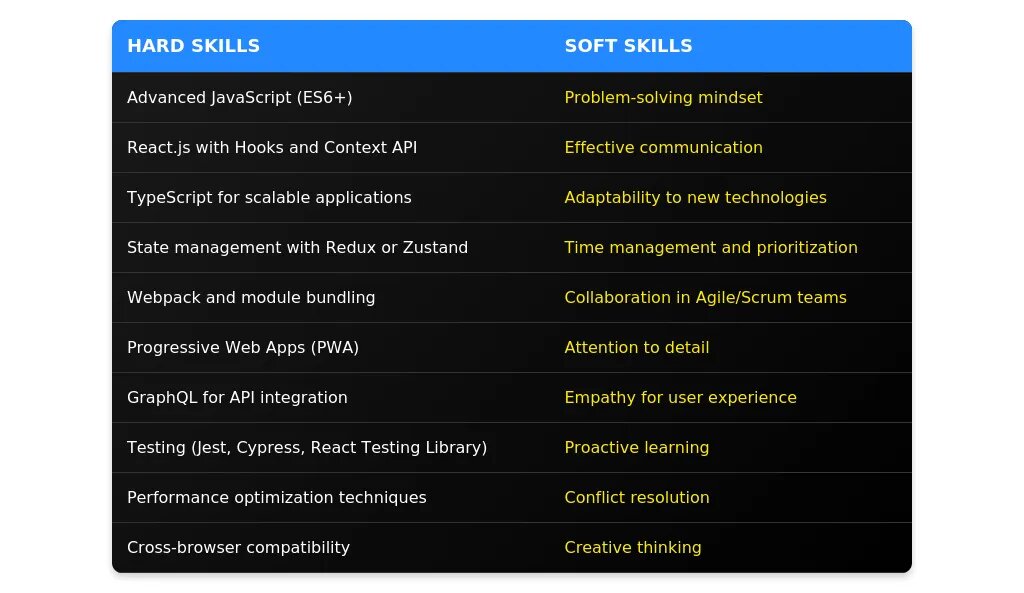 | HARD SKILLS | SOFT SKILLS |
|---|---|
| Advanced JavaScript (ES6+) | Problem-solving mindset |
| React.js with Hooks and Context API | Effective communication |
| TypeScript for scalable applications | Adaptability to new technologies |
| State management with Redux or Zustand | Time management and prioritization |
| Webpack and module bundling | Collaboration in Agile/Scrum teams |
| Progressive Web Apps (PWA) | Attention to detail |
| GraphQL for API integration | Empathy for user experience |
| Testing (Jest, Cypress, React Testing Library) | Proactive learning |
| Performance optimization techniques | Conflict resolution |
| Cross-browser compatibility | Creative thinking |